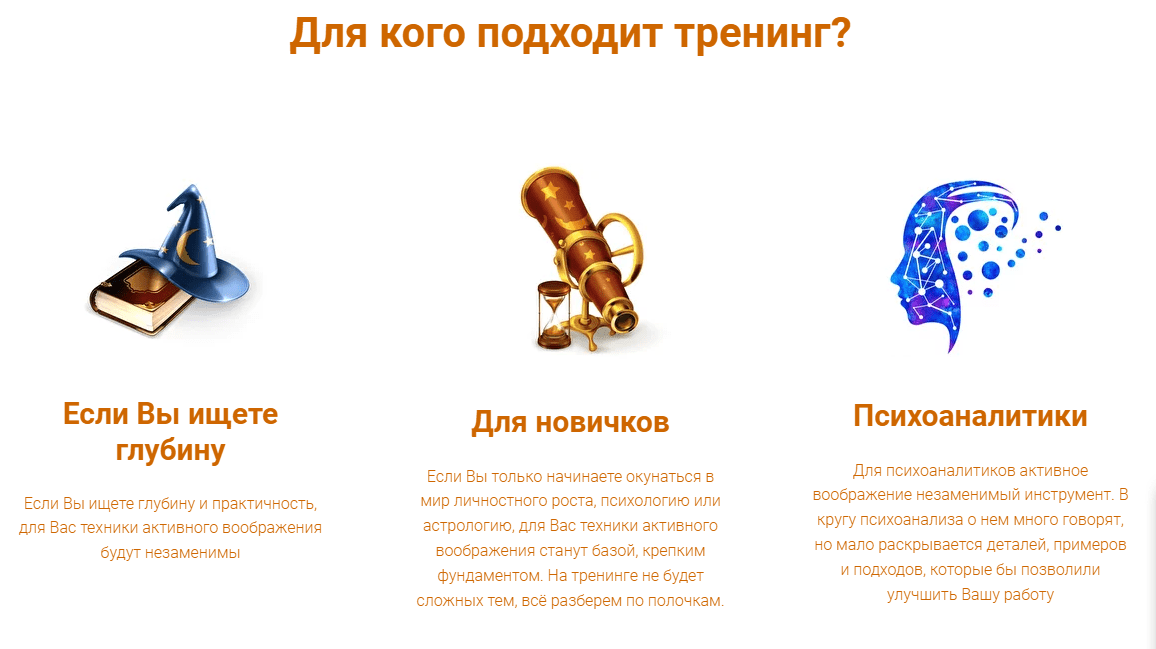 Для кого подходит тренинг?

Если Вы ищете глубину

Если Вы ищете глубину и практичность, для Вас техники активного воображения будут незаменимы

Для новичков

Если Вы только начинаете окунаться в мир личностного роста, психологию или астрологию, для Вас техники активного воображения станут базой, крепким фундаментом. На тренинге не будет сложных тем, всё разберем по полочкам.

Психоаналитики

Для психоаналитиков активное воображение незаменимый инструмент. В кругу психоанализа о нем много говорят, но мало раскрывается деталей, примеров и подходов, которые бы позволили улучшить Вашу работу